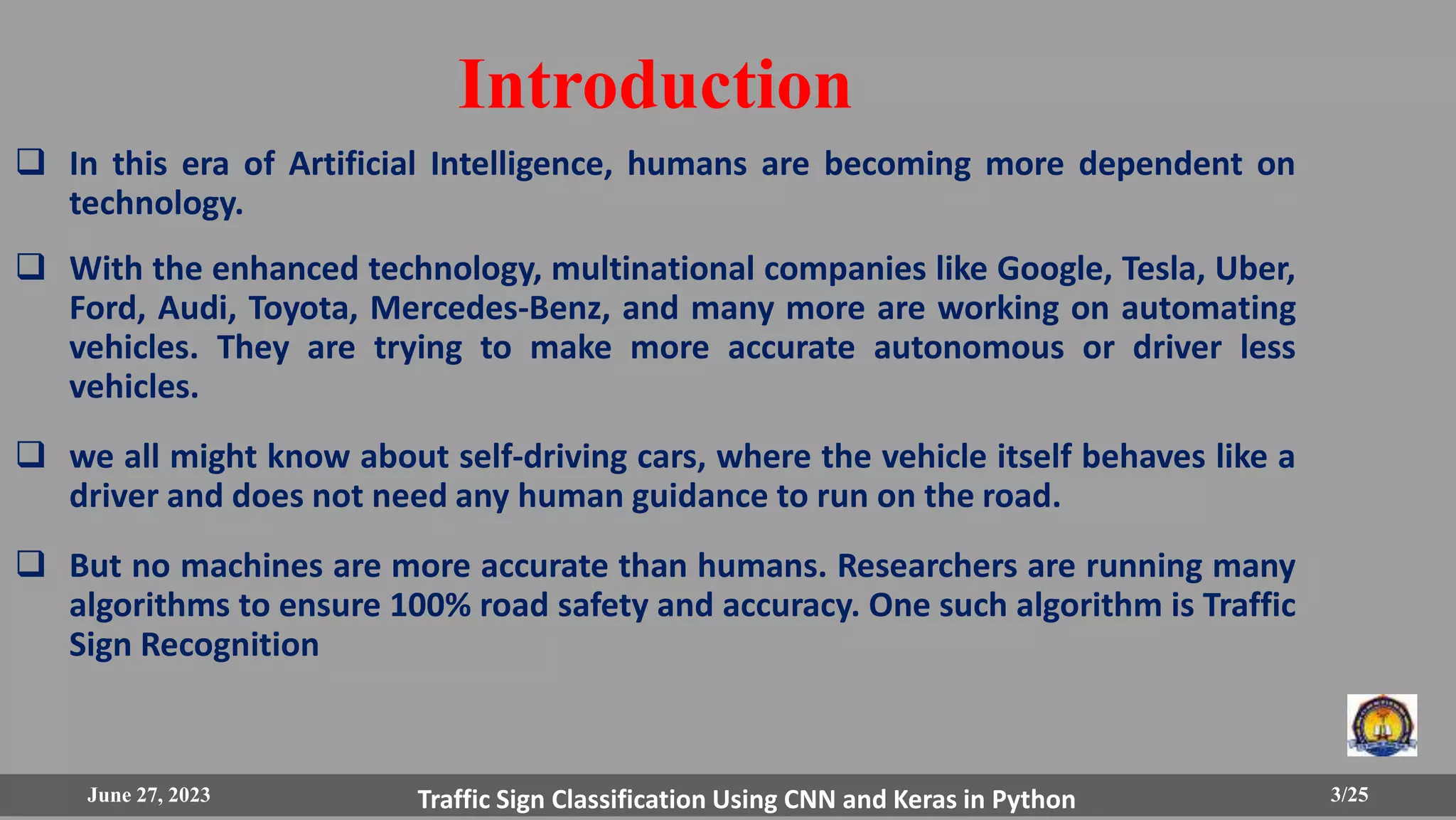 Introduction

❑ In this era of Artificial Intelligence, humans are becoming more dependent on technology.

❑ With the enhanced technology, multinational companies like Google, Tesla, Uber, Ford, Audi, Toyota, Mercedes-Benz, and many more are working on automating vehicles. They are trying to make more accurate autonomous or driver less vehicles.

❑ we all might know about self-driving cars, where the vehicle itself behaves like a driver and does not need any human guidance to run on the road.

❑ But no machines are more accurate than humans. Researchers are running many algorithms to ensure 100% road safety and accuracy. One such algorithm is Traffic Sign Recognition

June 27, 2023

Traffic Sign Classification Using CNN and Keras in Python

3/25